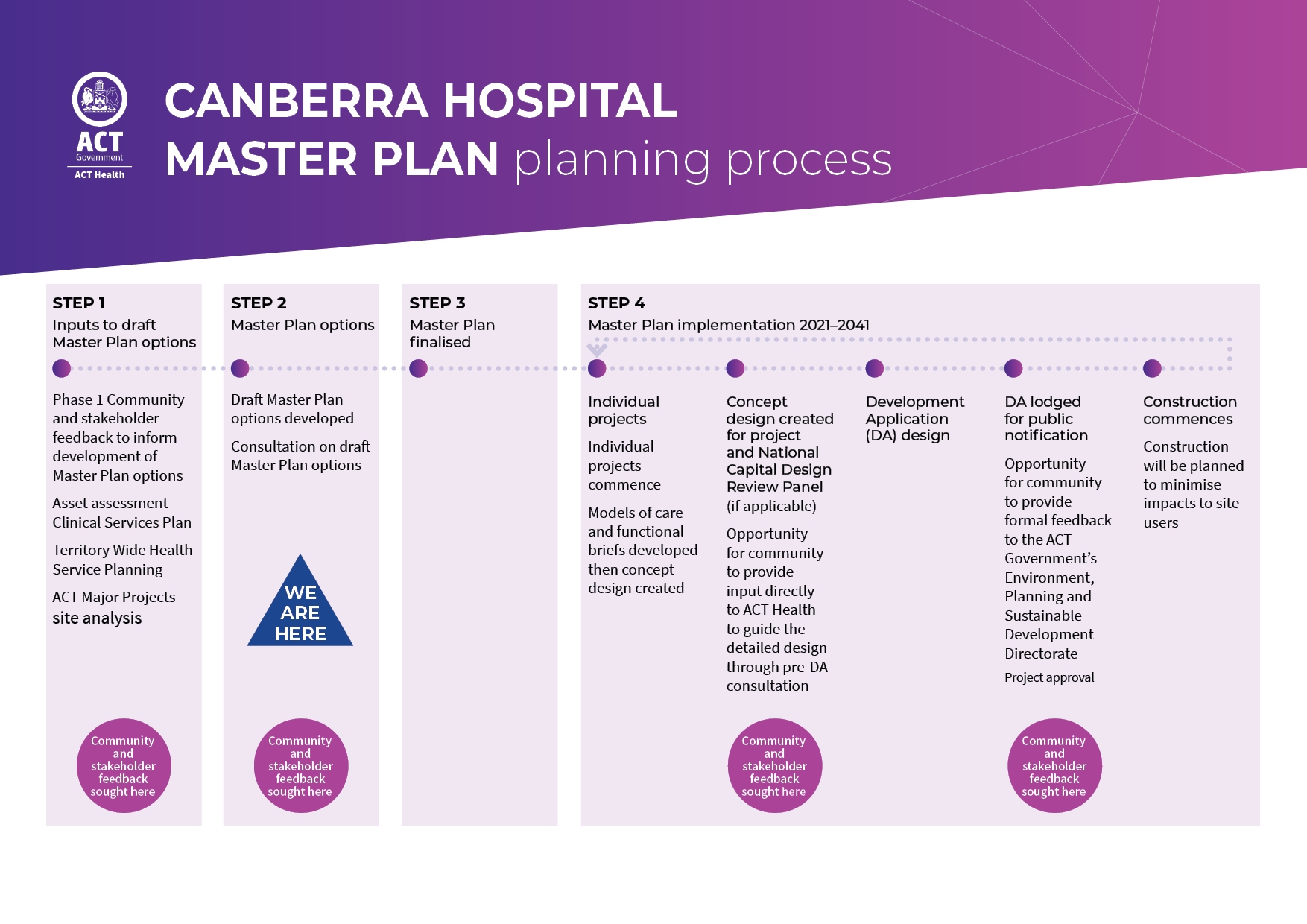 ACT Government
ACT Health

CANBERRA HOSPITAL MASTER PLAN planning process

STEP 1
Inputs to draft Master Plan options

Phase 1 Community and stakeholder feedback to inform development of Master Plan options

Asset assessment Clinical Services Plan

Territory Wide Health Service Planning

ACT Major Projects site analysis

Community and stakeholder feedback sought here

STEP 2
Master Plan options

Draft Master Plan options developed

Consultation on draft Master Plan options

WE ARE HERE

Community and stakeholder feedback sought here

STEP 3
Master Plan finalised

STEP 4
Master Plan implementation 2021–2041

Individual projects

Individual projects commence

Models of care and functional briefs developed then concept design created

Concept design created for project and National Capital Design Review Panel (if applicable)

Opportunity for community to provide input directly to ACT Health to guide the detailed design through pre-DA consultation

Community and stakeholder feedback sought here

Development Application (DA) design

DA lodged for public notification

Opportunity for community to provide formal feedback to the ACT Government's Environment, Planning and Sustainable Development Directorate

Project approval

Community and stakeholder feedback sought here

Construction commences

Construction will be planned to minimise impacts to site users